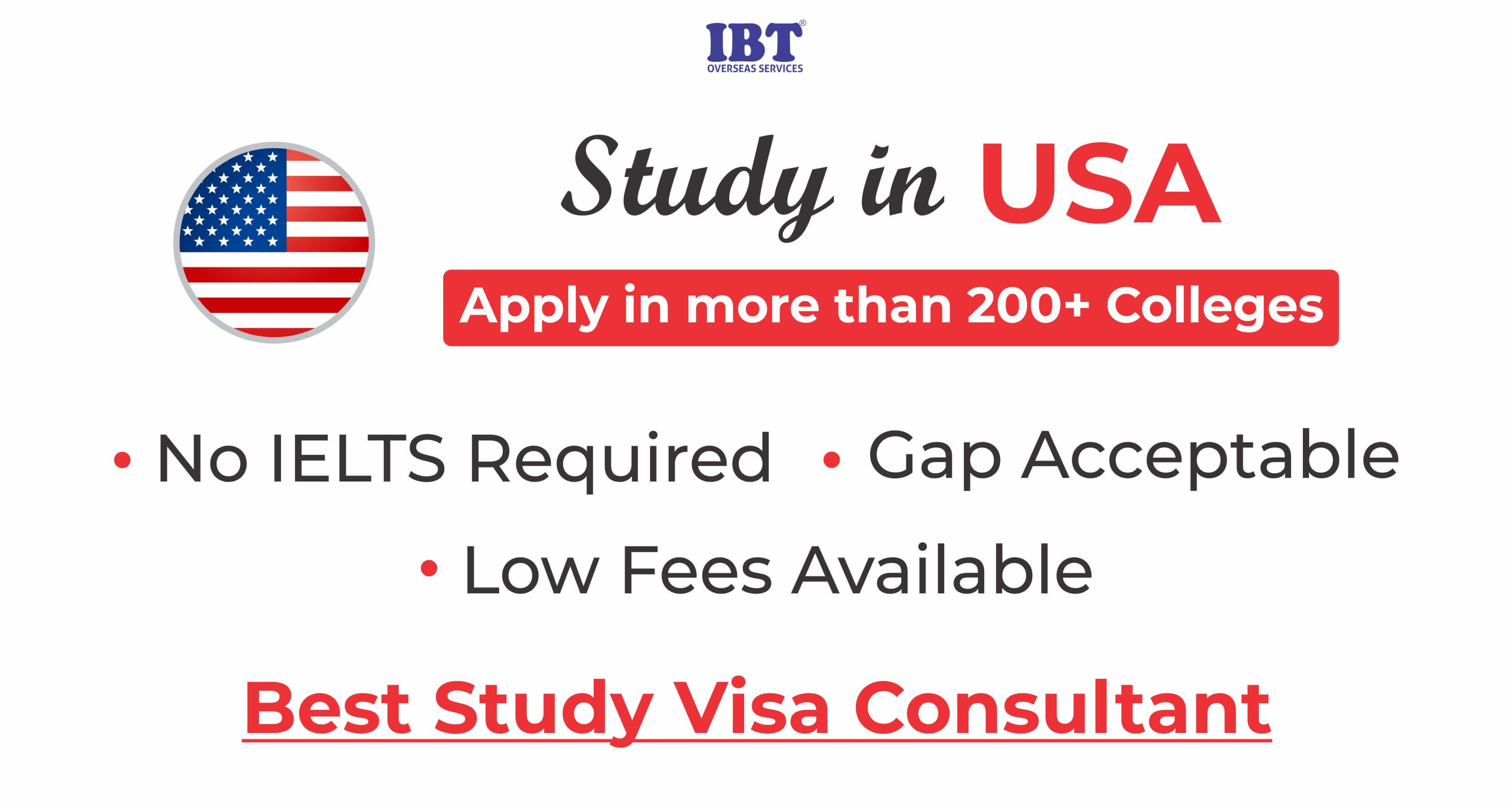 IBT®
OVERSEAS SERVICES

Study in USA

Apply in more than 200+ Colleges

• No IELTS Required • Gap Acceptable

• Low Fees Available

Best Study Visa Consultant